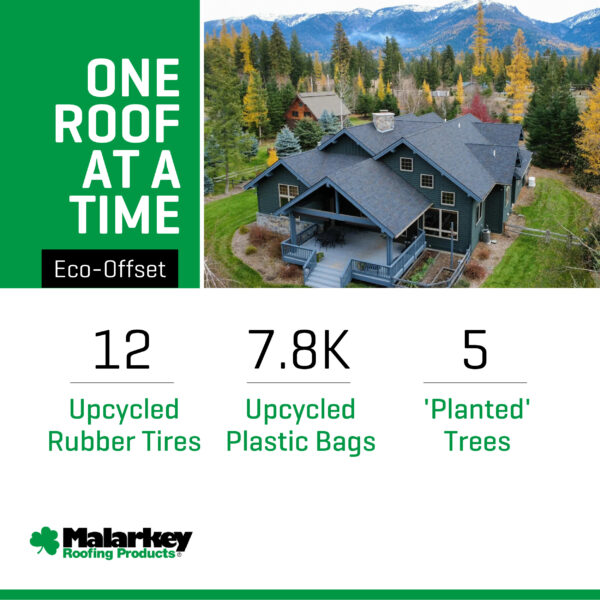 ONE ROOF AT A TIME

Eco-Offset

12
Upcycled Rubber Tires

7.8K
Upcycled Plastic Bags

5
'Planted' Trees

Malarkey
Roofing Products®